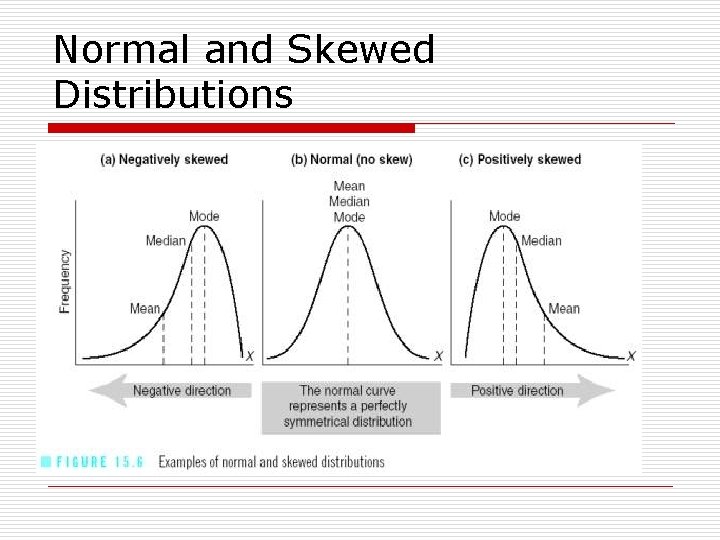 Normal and Skewed Distributions

(a) Negatively skewed

Frequency

Mode

Median

Mean

X

Negative direction

(b) Normal (no skew)

Mean
Median
Mode

X

The normal curve represents a perfectly symmetrical distribution

(c) Positively skewed

Mode

Median

Mean

X

Positive direction

FIGURE 15.6 Examples of normal and skewed distributions